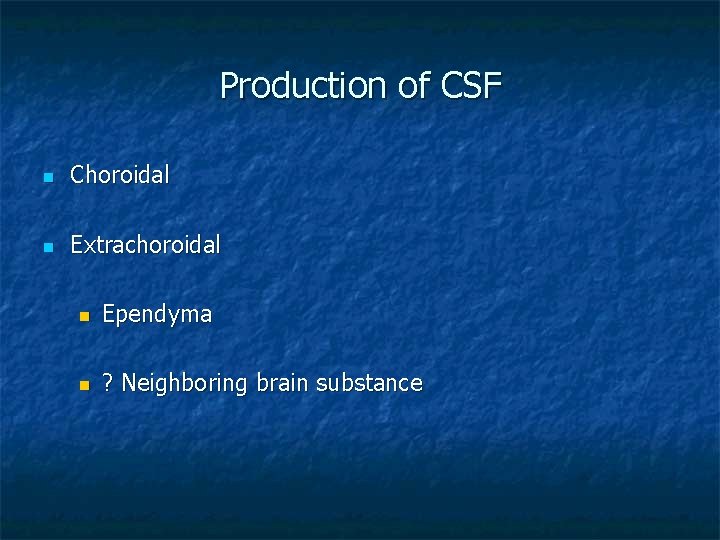 Production of CSF

- Choroidal
- Extrachoroidal
  - Ependyma
  - ? Neighboring brain substance